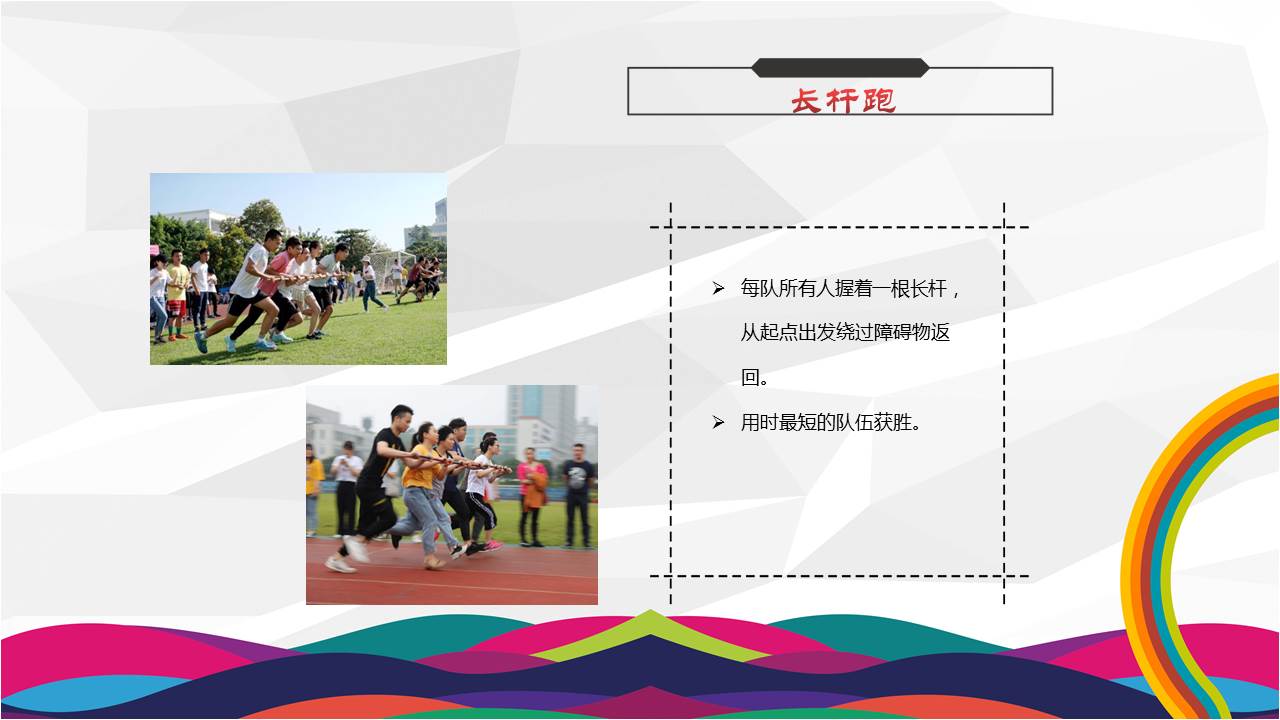 长杆跑

➢ 每队所有人握着一根长杆，从起点出发绕过障碍物返回。

➢ 用时最短的队伍获胜。